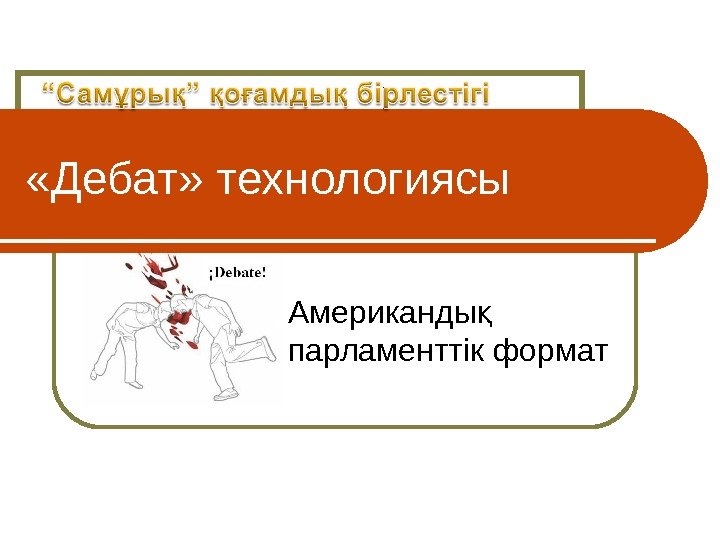 “Самұрық” қоғамдық бірлестігі

«Дебат» технологиясы

¡Debate!

Американдық парламенттік формат